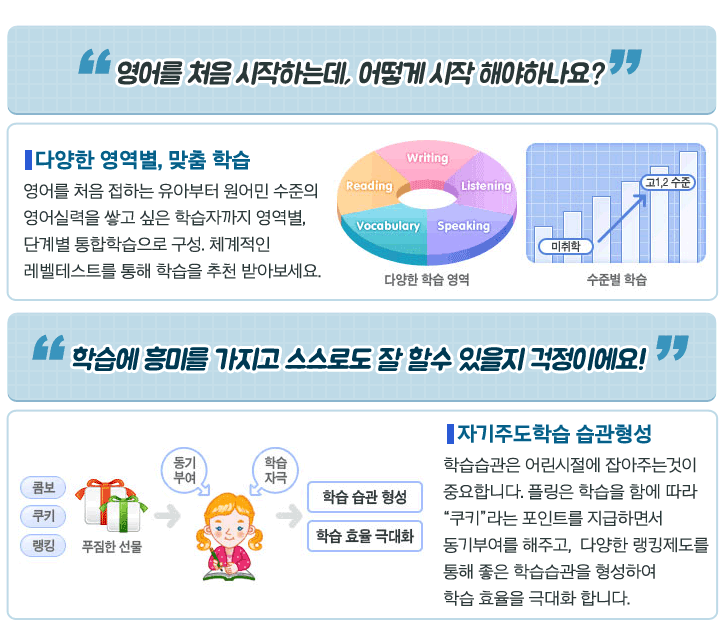 “영어를 처음 시작하는데, 어떻게 시작 해야하나요?”

다양한 영역별, 맞춤 학습

영어를 처음 접하는 유아부터 원어민 수준의 영어실력을 쌓고 싶은 학습자까지 영역별, 단계별 통합학습으로 구성. 체계적인 레벨테스트를 통해 학습을 추천 받아보세요.

Writing
Reading
Listening
Vocabulary
Speaking
다양한 학습 영역

고1,2 수준
미취학
수준별 학습

“학습에 흥미를 가지고 스스로도 잘 할수 있을지 걱정이에요!”

콤보
쿠키
랭킹
푸짐한 선물
동기 부여
학습 자극
학습 습관 형성
학습 효율 극대화

자기주도학습 습관형성

학습습관은 어린시절에 잡아주는것이 중요합니다. 플링은 학습을 함에 따라 “쿠키”라는 포인트를 지급하면서 동기부여를 해주고, 다양한 랭킹제도를 통해 좋은 학습습관을 형성하여 학습 효율을 극대화 합니다.